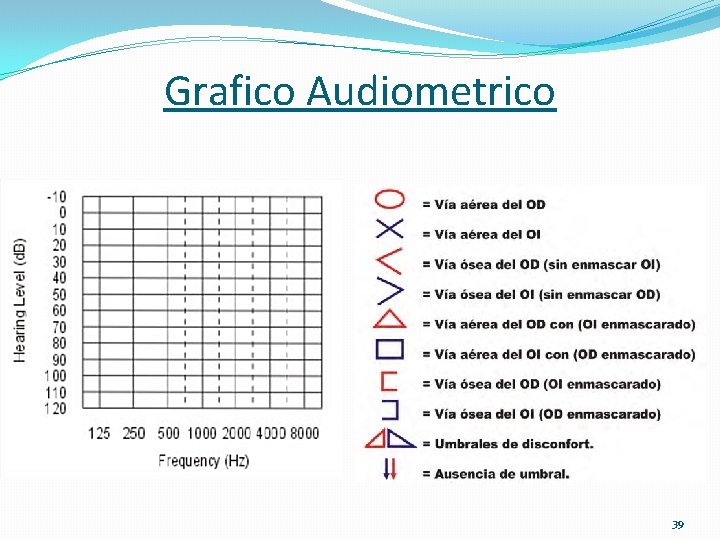 Grafico Audiometrico

Hearing Level (dB)

-10
0
10
20
30
40
50
60
70
80
90
100
110
120

125 250 500 1000 2000 4000 8000

Frequency (Hz)

= Vía aérea del OD

= Vía aérea del OI

= Vía ósea del OD (sin enmascar OI)

= Vía ósea del OI (sin enmascar OD)

= Vía aérea del OD con (OI enmascarado)

= Vía aérea del OI con (OD enmascarado)

= Vía ósea del OD (OI enmascarado)

= Vía ósea del OI (OD enmascarado)

= Umbrales de disconfort.

= Ausencia de umbral.

39